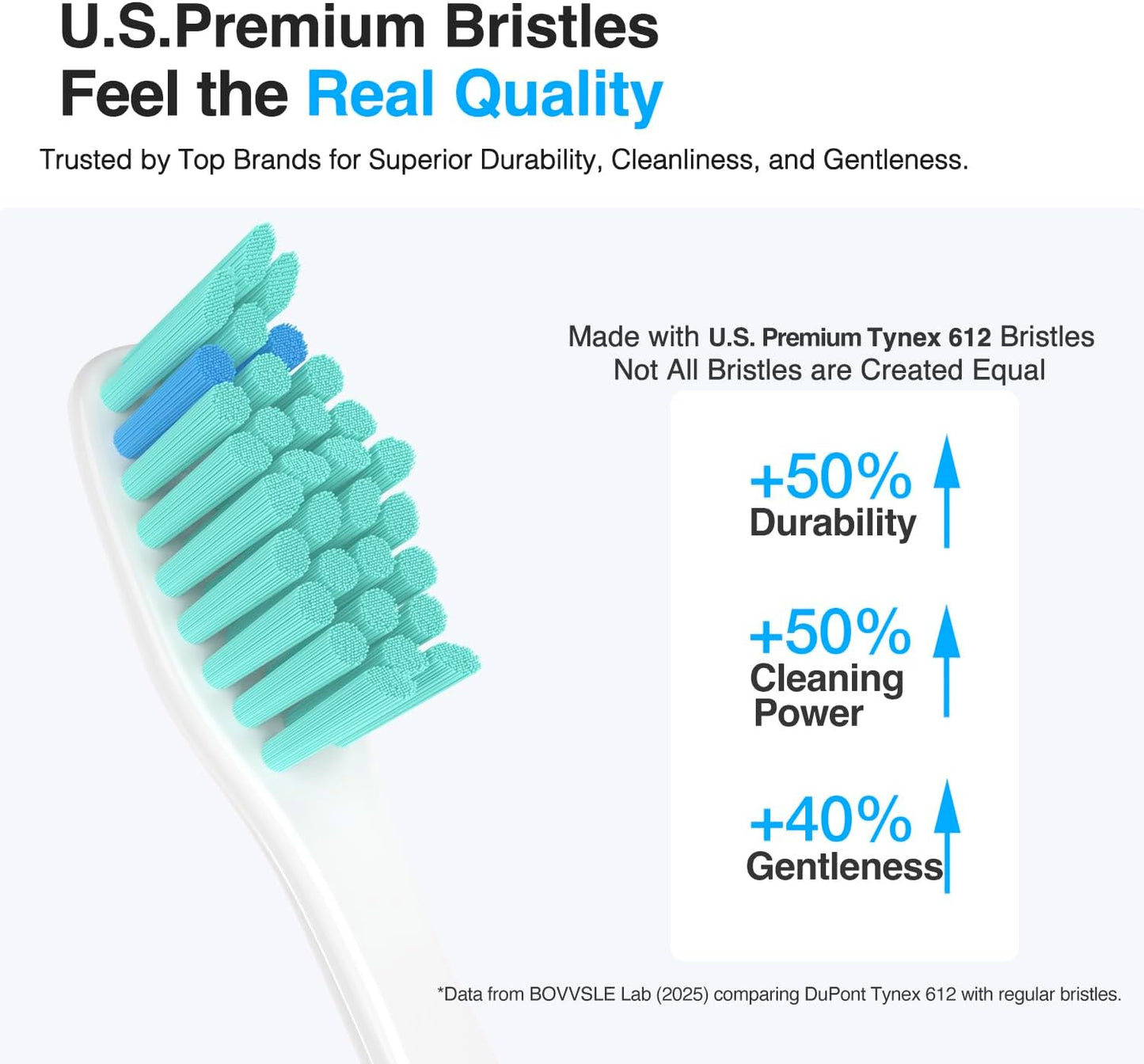 U.S.Premium Bristles
Feel the Real Quality

Trusted by Top Brands for Superior Durability, Cleanliness, and Gentleness.

Made with U.S. Premium Tynex 612 Bristles
Not All Bristles are Created Equal

+50%
Durability

+50%
Cleaning
Power

+40%
Gentleness

*Data from BOVVSLE Lab (2025) comparing DuPont Tynex 612 with regular bristles.